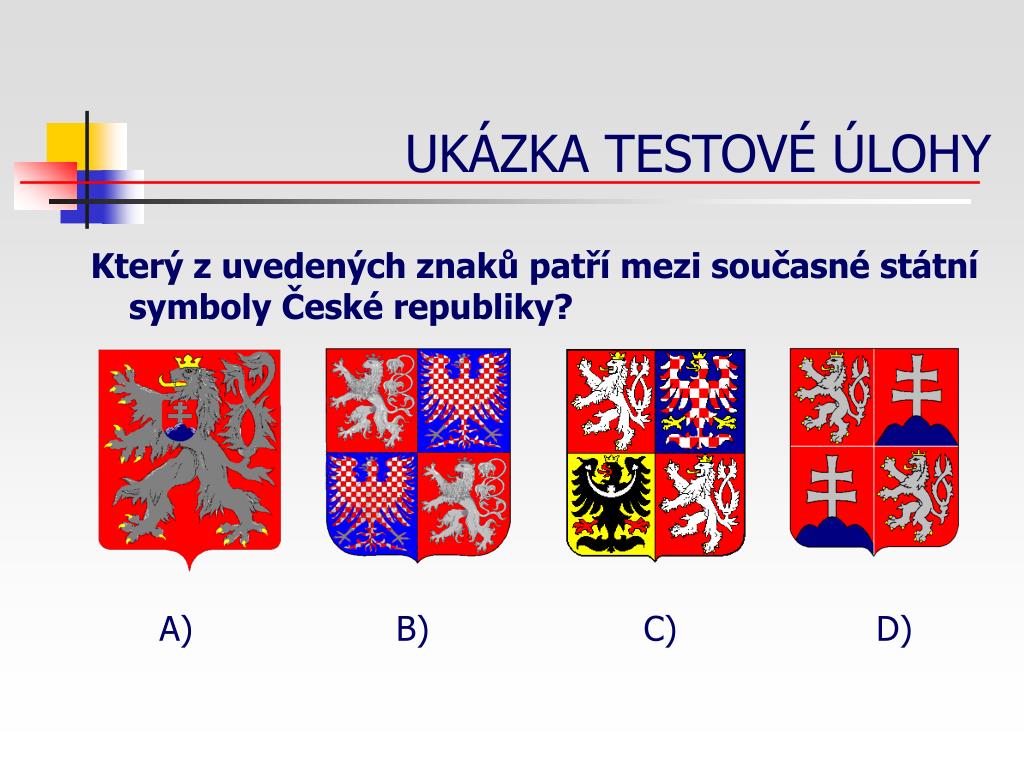 UKÁZKA TESTOVÉ ÚLOHY

Který z uvedených znaků patří mezi současné státní symboly České republiky?

A)

B)

C)

D)